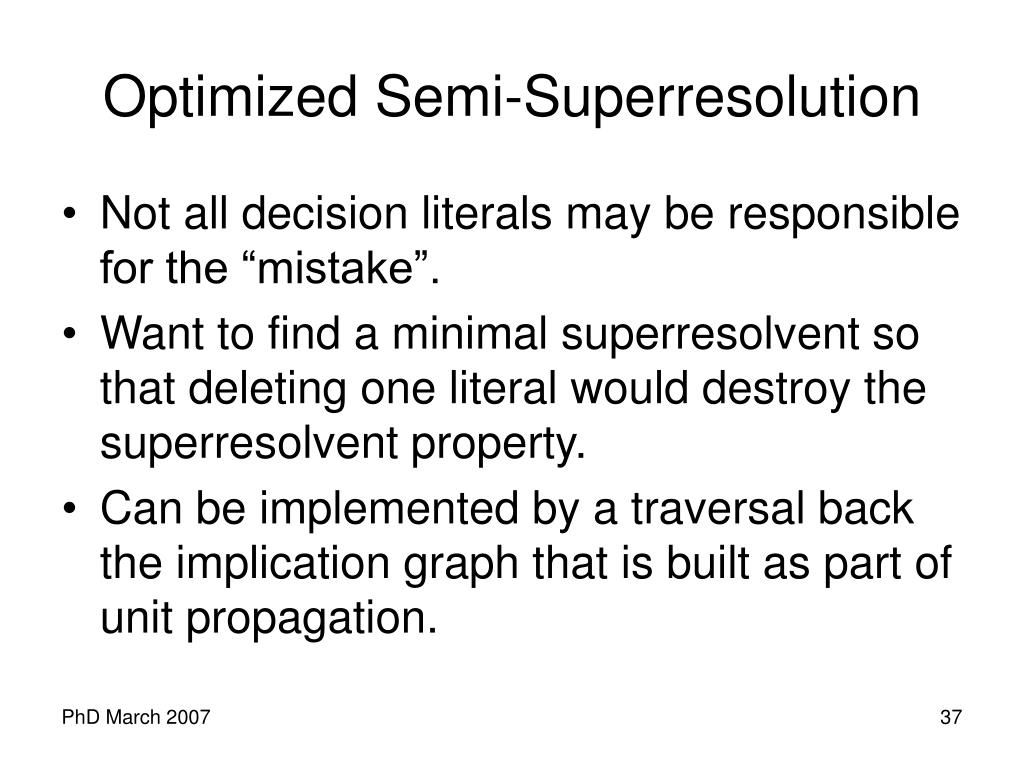 Optimized Semi-Superresolution

• Not all decision literals may be responsible for the “mistake”.
• Want to find a minimal superresolvent so that deleting one literal would destroy the superresolvent property.
• Can be implemented by a traversal back the implication graph that is built as part of unit propagation.

PhD March 2007

37